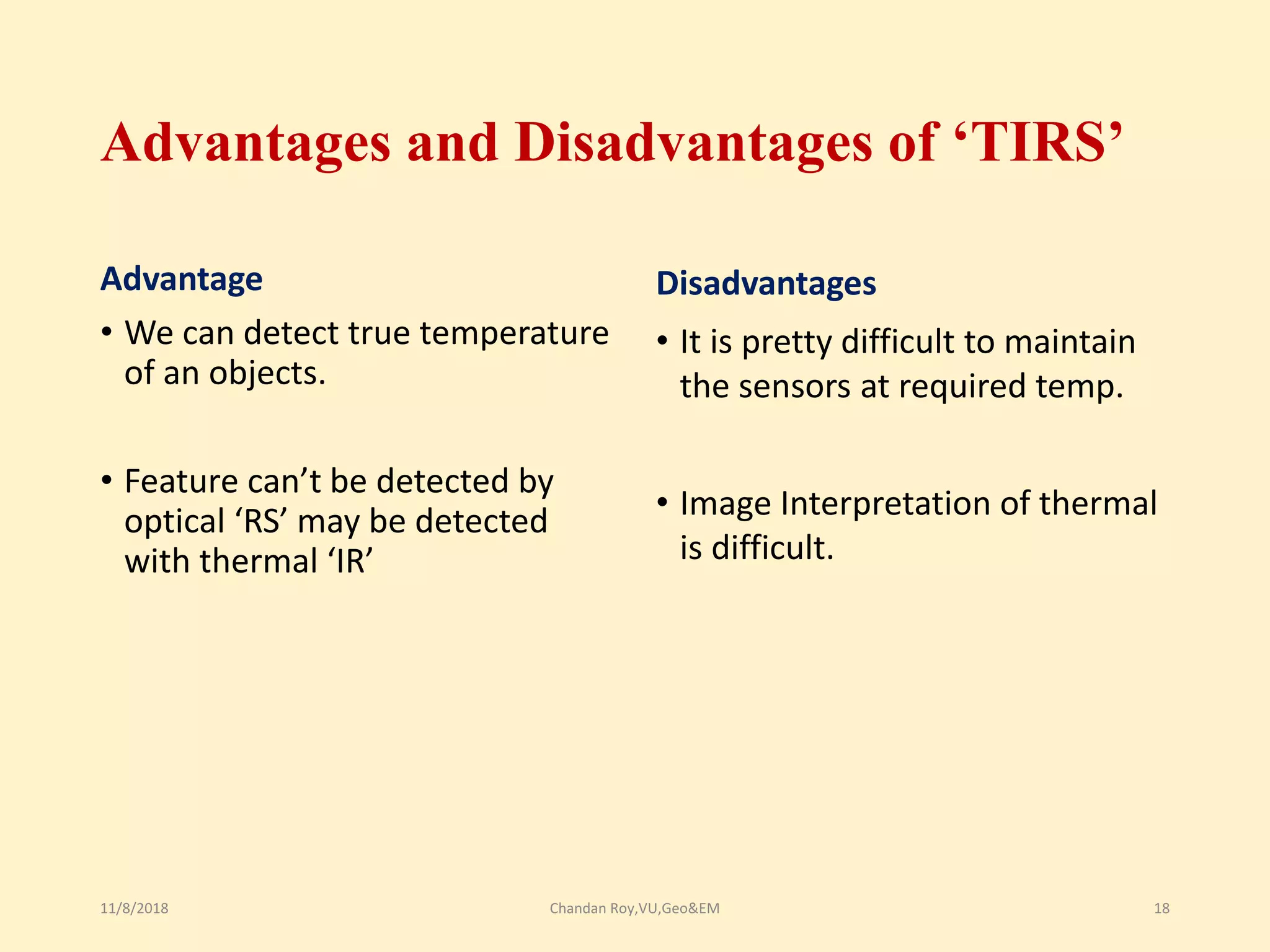 Advantages and Disadvantages of ‘TIRS’

Advantage

• We can detect true temperature of an objects.

• Feature can’t be detected by optical ‘RS’ may be detected with thermal ‘IR’

Disadvantages

• It is pretty difficult to maintain the sensors at required temp.

• Image Interpretation of thermal is difficult.

11/8/2018 Chandan Roy,VU,Geo&EM 18